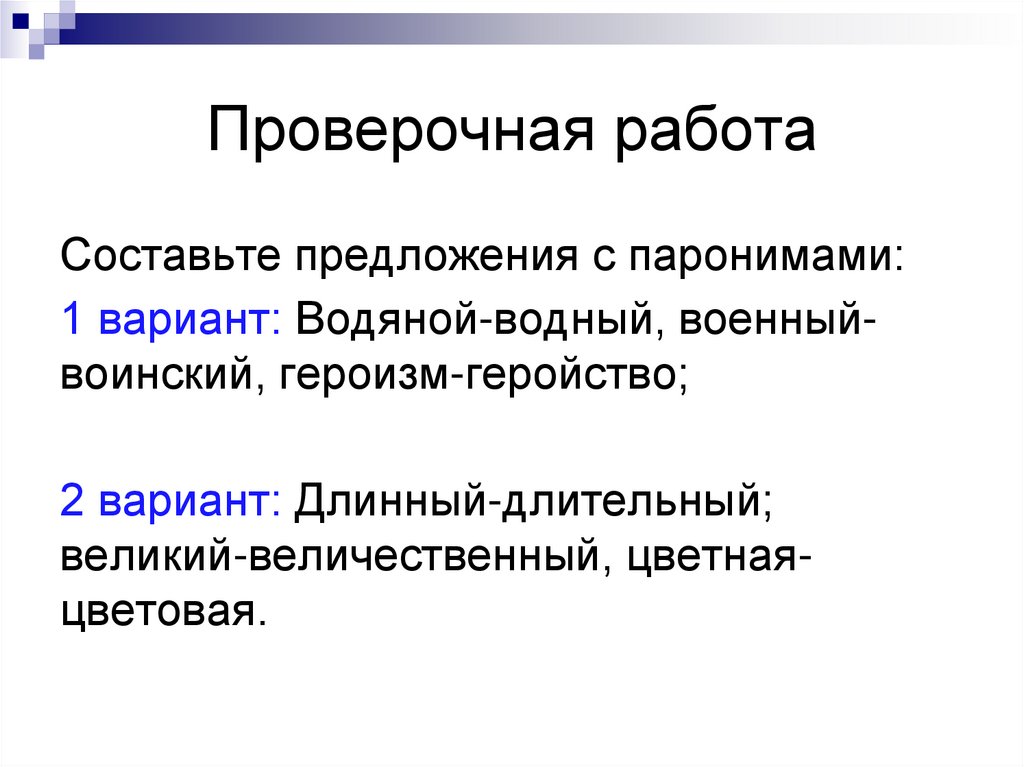 Проверочная работа

Составьте предложения с паронимами:

1 вариант: Водяной-водный, военный-воинский, героизм-геройство;

2 вариант: Длинный-длительный; великий-величественный, цветная-цветовая.